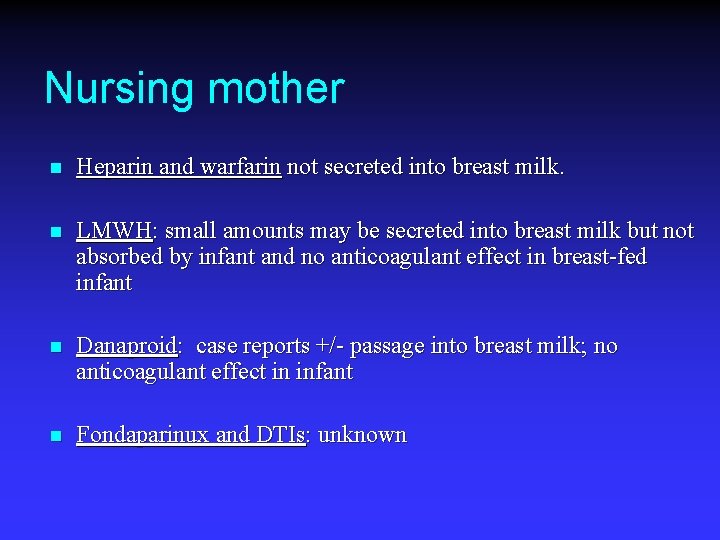 Nursing mother

- Heparin and warfarin not secreted into breast milk.

- LMWH: small amounts may be secreted into breast milk but not absorbed by infant and no anticoagulant effect in breast-fed infant

- Danaproid: case reports +/- passage into breast milk; no anticoagulant effect in infant

- Fondaparinux and DTIs: unknown